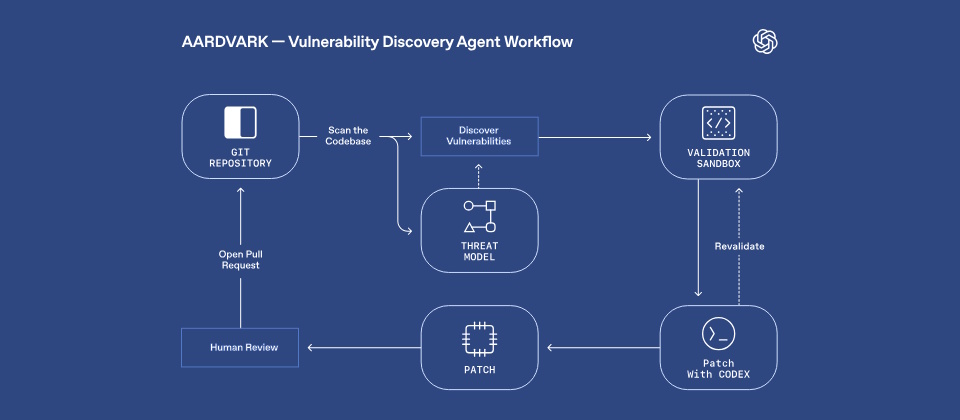 AARDVARK — Vulnerability Discovery Agent Workflow

GIT REPOSITORY

Scan the Codebase

Discover Vulnerabilities

VALIDATION SANDBOX

THREAT MODEL

Open Pull Request

Revalidate

Human Review

PATCH

Patch With CODEX